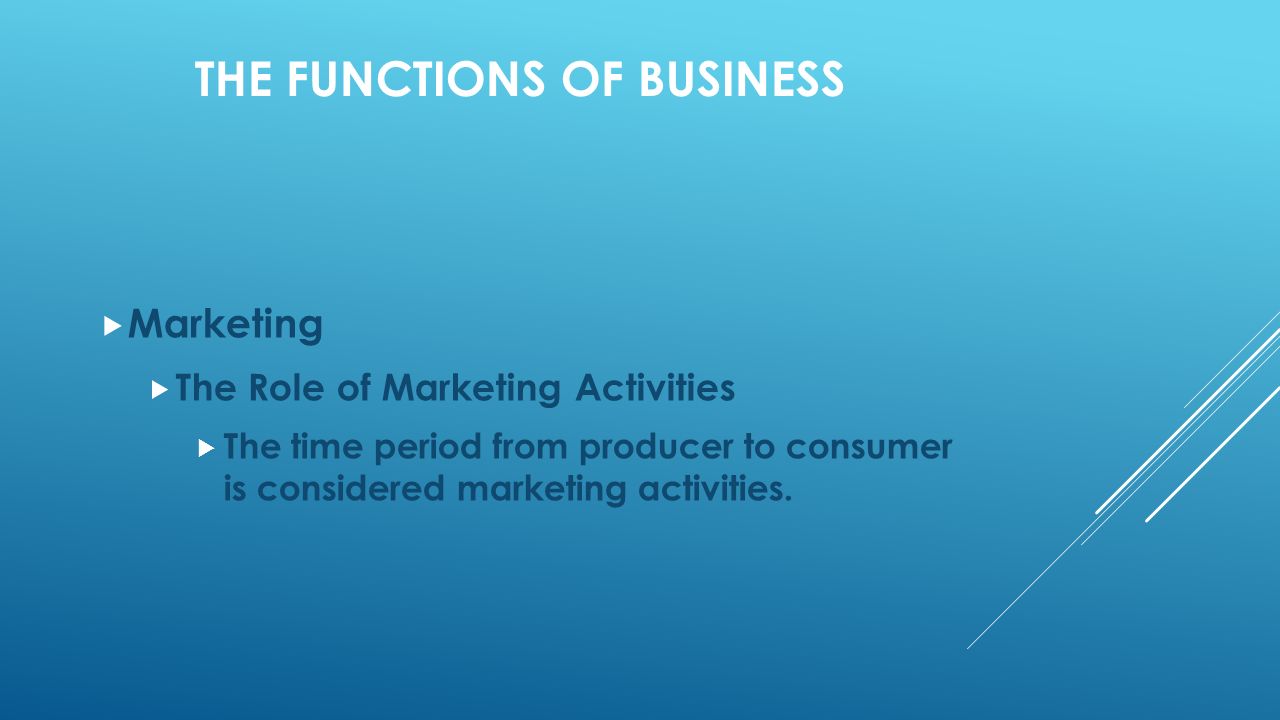 THE FUNCTIONS OF BUSINESS

Marketing

The Role of Marketing Activities

The time period from producer to consumer is considered marketing activities.